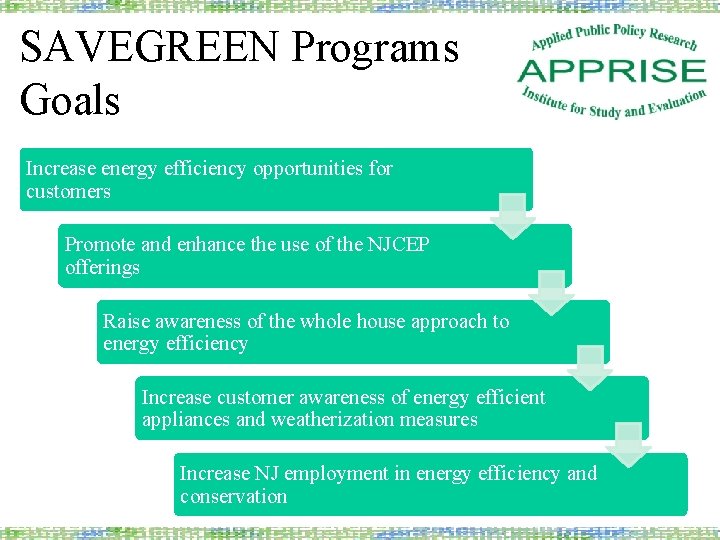 SAVEGREEN Programs Goals

Applied Public Policy Research
APPRISE
Institute for Study and Evaluation

Increase energy efficiency opportunities for customers

Promote and enhance the use of the NJCEP offerings

Raise awareness of the whole house approach to energy efficiency

Increase customer awareness of energy efficient appliances and weatherization measures

Increase NJ employment in energy efficiency and conservation